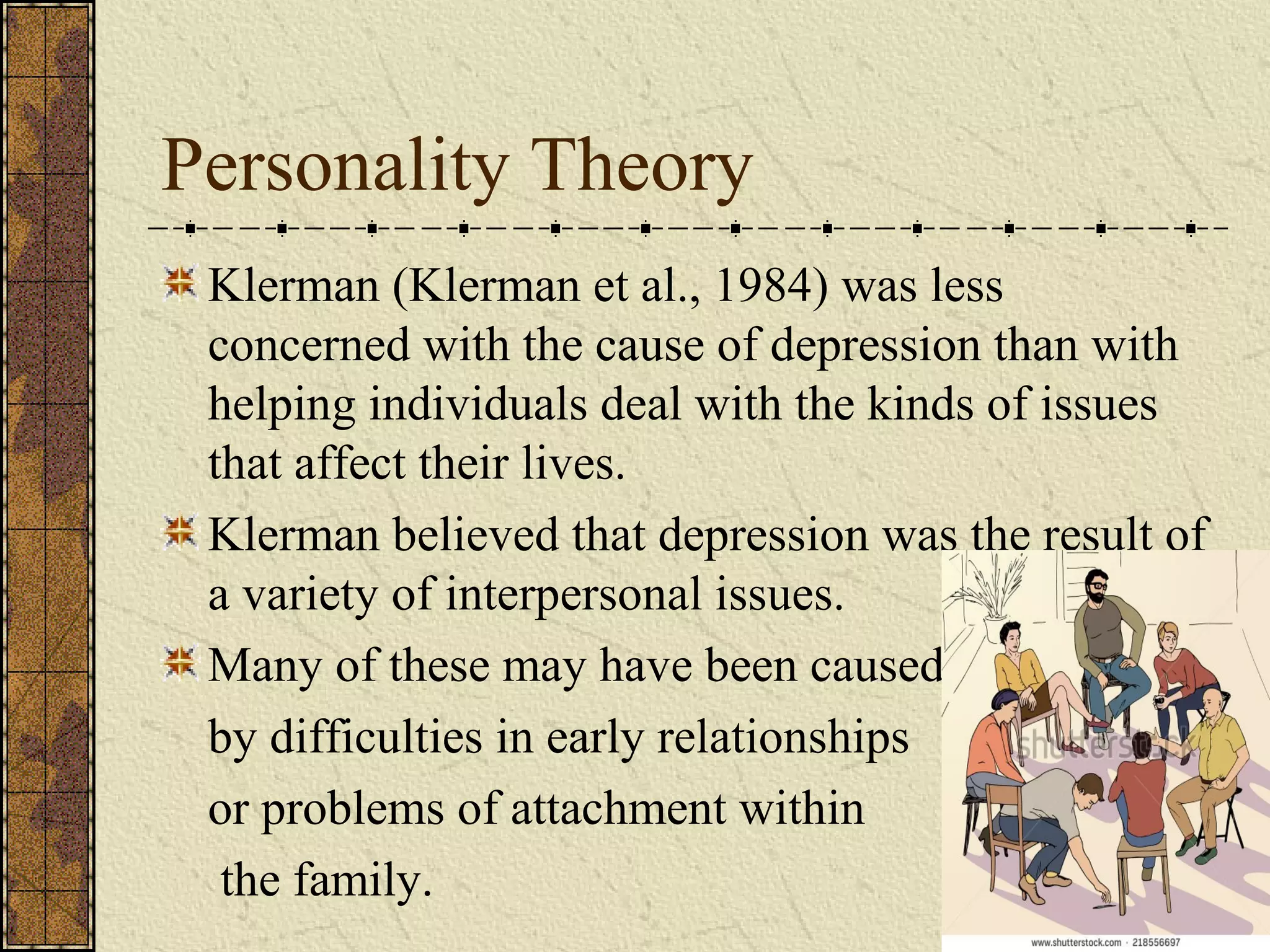 Personality Theory

Klerman (Klerman et al., 1984) was less concerned with the cause of depression than with helping individuals deal with the kinds of issues that affect their lives.

Klerman believed that depression was the result of a variety of interpersonal issues.

Many of these may have been caused by difficulties in early relationships or problems of attachment within the family.

shutterstock

www.shutterstock.com · 218556697